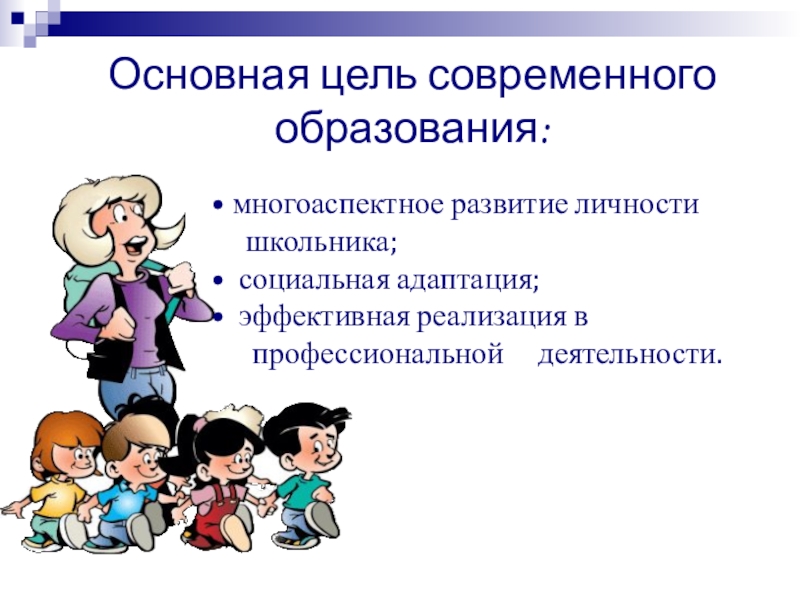 Основная цель современного образования:

• многоаспектное развитие личности школьника;
• социальная адаптация;
• эффективная реализация в профессиональной деятельности.